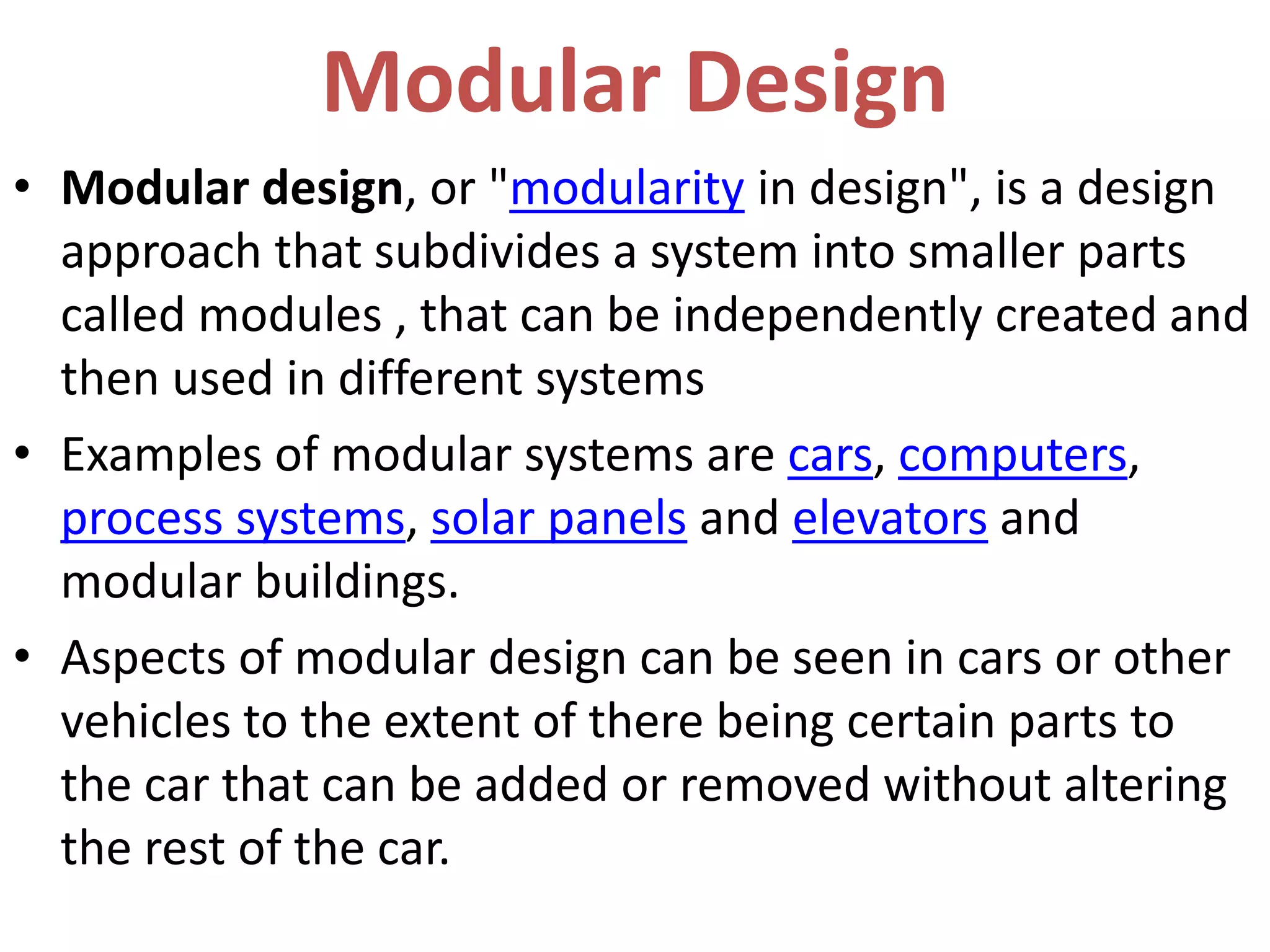 Modular Design

• Modular design, or "modularity in design", is a design approach that subdivides a system into smaller parts called modules , that can be independently created and then used in different systems

• Examples of modular systems are cars, computers, process systems, solar panels and elevators and modular buildings.

• Aspects of modular design can be seen in cars or other vehicles to the extent of there being certain parts to the car that can be added or removed without altering the rest of the car.